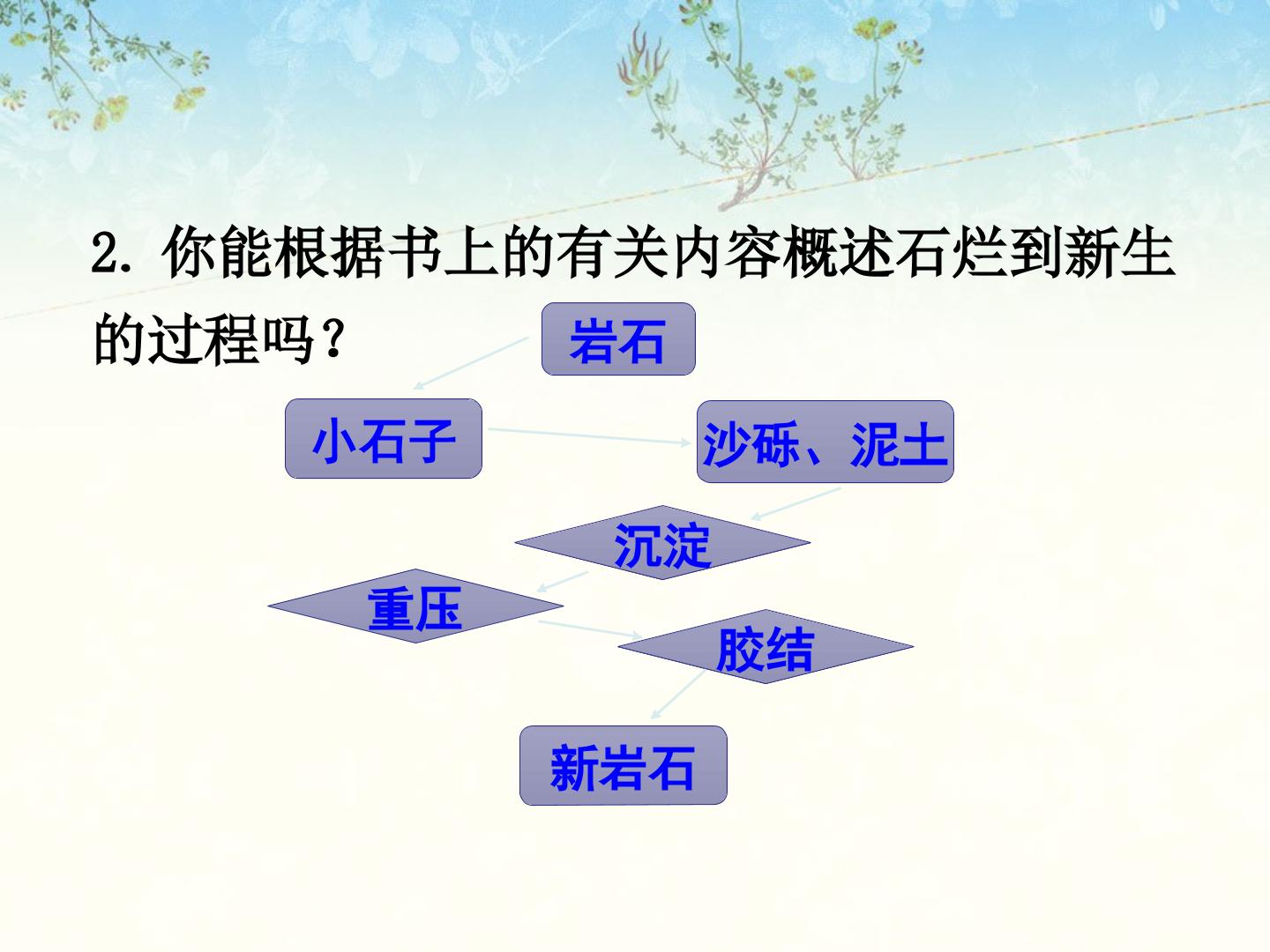 2.你能根据书上的有关内容概述石烂到新生的过程吗？

岩石

小石子

沙砾、泥土

沉淀

重压

胶结

新岩石